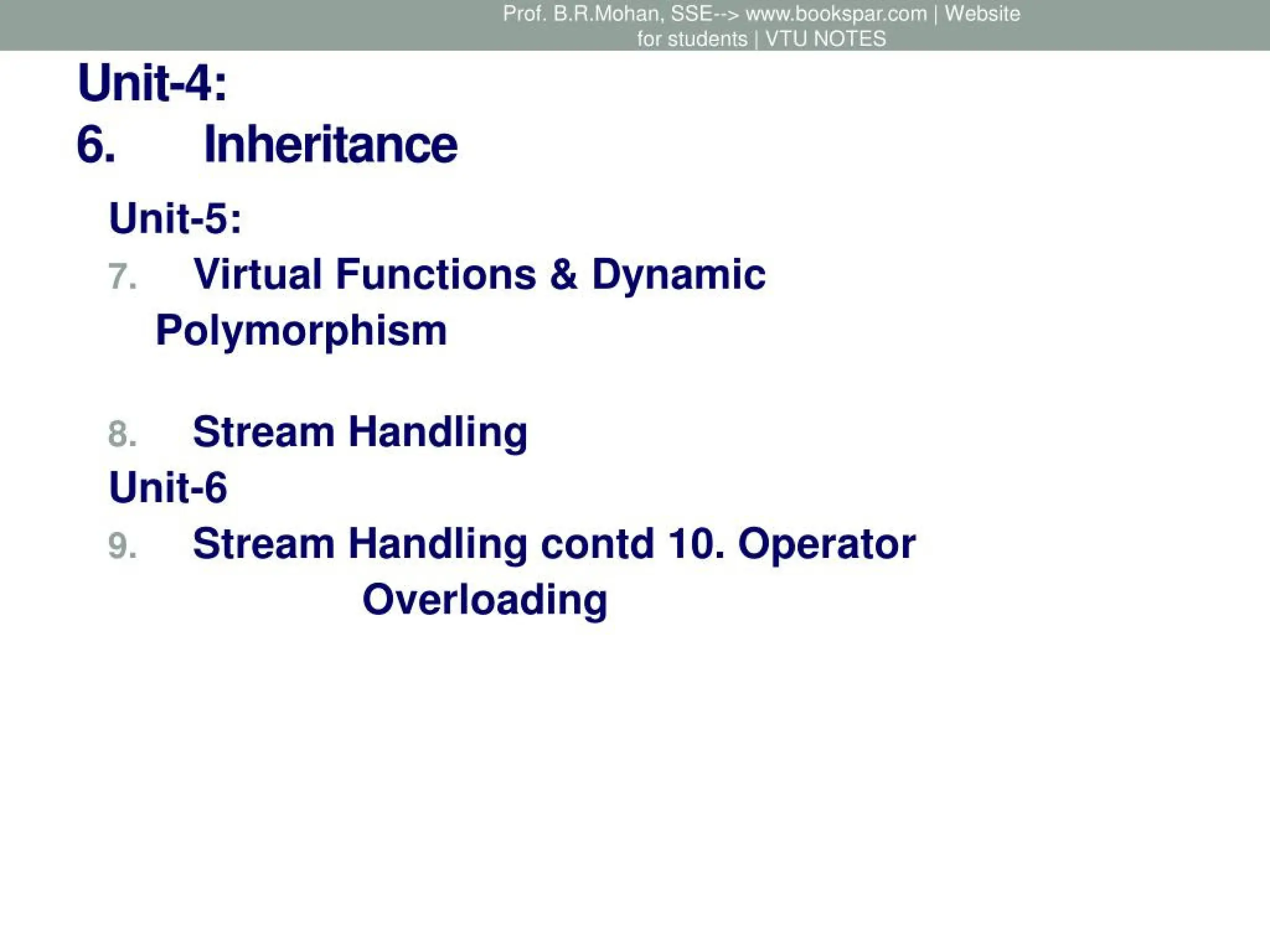 Prof. B.R.Mohan, SSE--> www.bookspar.com | Website for students | VTU NOTES

Unit-4:
6. Inheritance

Unit-5:
7. Virtual Functions & Dynamic Polymorphism

8. Stream Handling
Unit-6
9. Stream Handling contd 10. Operator Overloading